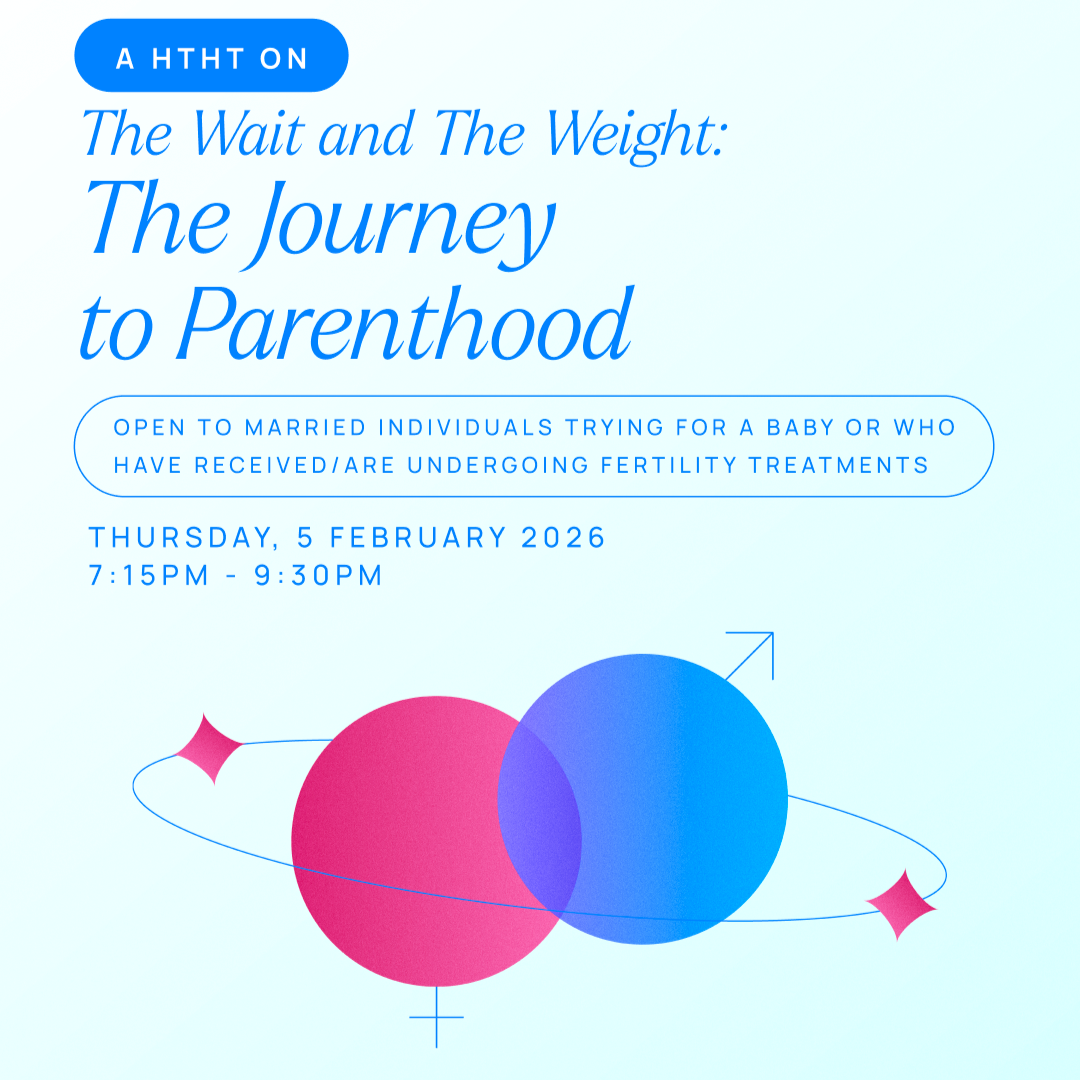 A HTHT ON

The Wait and The Weight:
The Journey to Parenthood

OPEN TO MARRIED INDIVIDUALS TRYING FOR A BABY OR WHO HAVE RECEIVED/ARE UNDERGOING FERTILITY TREATMENTS

THURSDAY, 5 FEBRUARY 2026
7:15PM - 9:30PM